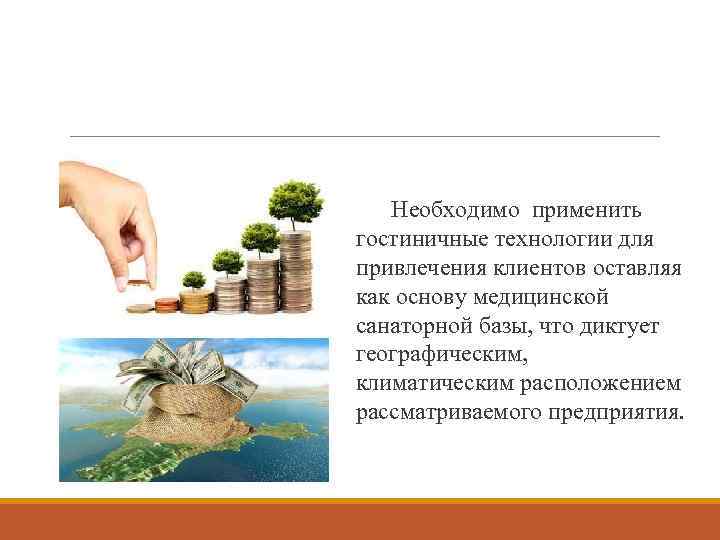 Необходимо применить гостиничные технологии для привлечения клиентов оставляя как основу медицинской санаторной базы, что диктует географическим, климатическим расположением рассматриваемого предприятия.